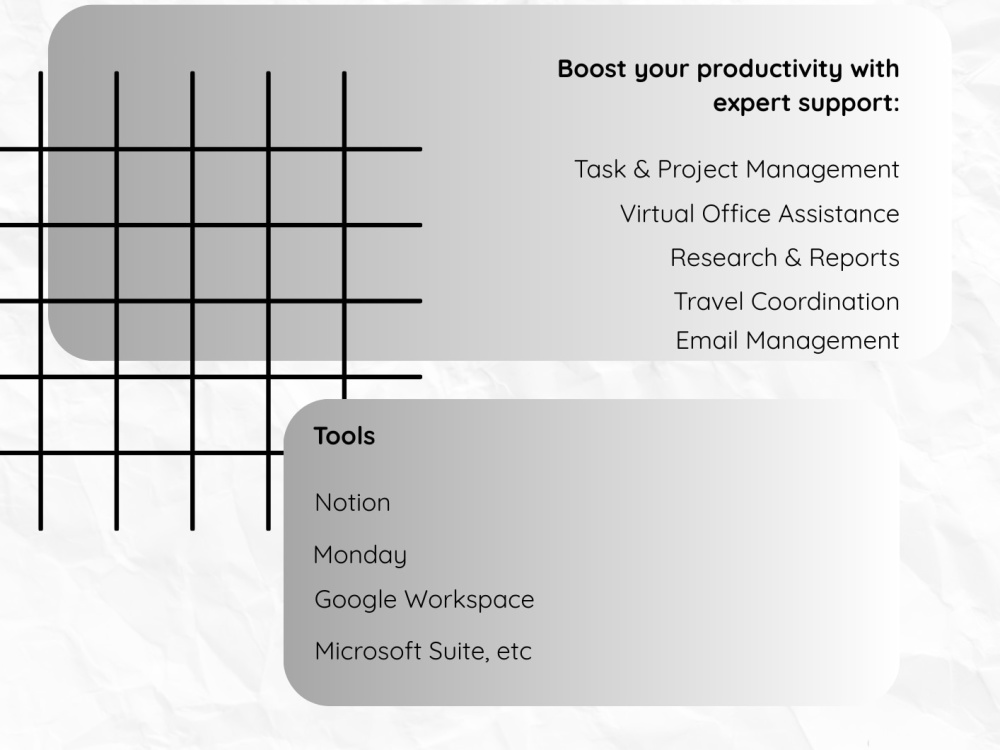 Boost your productivity with expert support:

Task & Project Management

Virtual Office Assistance

Research & Reports

Travel Coordination

Email Management

Tools

Notion

Monday

Google Workspace

Microsoft Suite, etc